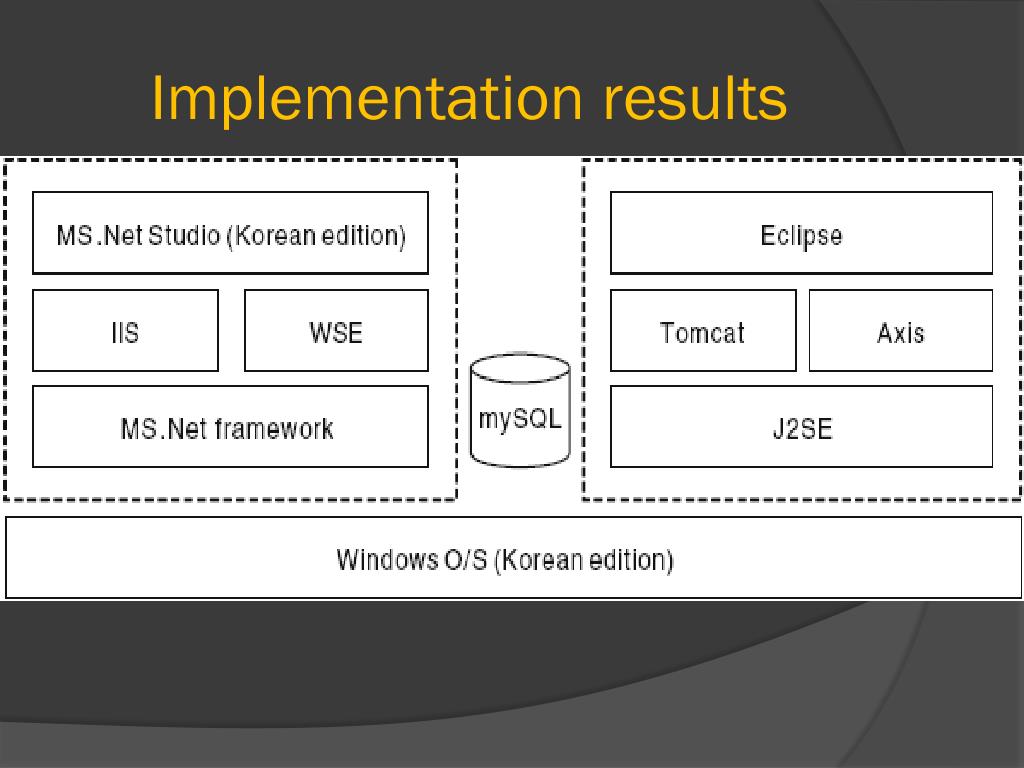 Implementation results

MS.Net Studio (Korean edition)

IIS

WSE

MS.Net framework

mySQL

Eclipse

Tomcat

Axis

J2SE

Windows O/S (Korean edition)